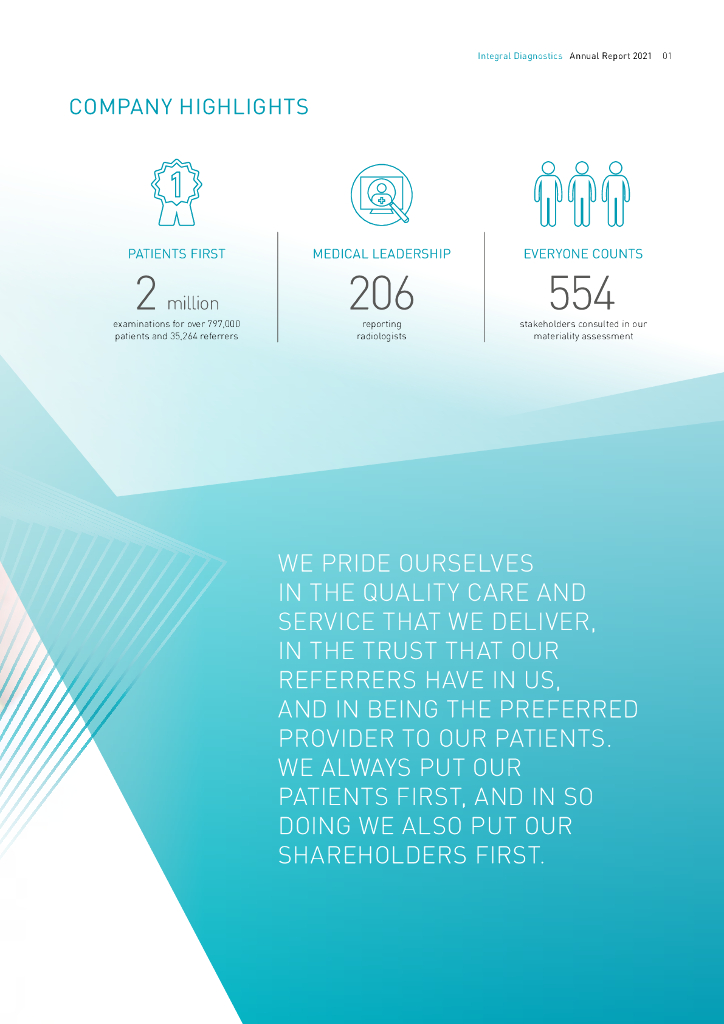 Integral Diagnostics Annual Report 2021 01

COMPANY HIGHLIGHTS

1

PATIENTS FIRST

2 million

examinations for over 797,000 patients and 35,264 referrers

MEDICAL LEADERSHIP

206

reporting radiologists

EVERYONE COUNTS

554

stakeholders consulted in our materiality assessment

WE PRIDE OURSELVES IN THE QUALITY CARE AND SERVICE THAT WE DELIVER, IN THE TRUST THAT OUR REFERRERS HAVE IN US, AND IN BEING THE PREFERRED PROVIDER TO OUR PATIENTS. WE ALWAYS PUT OUR PATIENTS FIRST, AND IN SO DOING WE ALSO PUT OUR SHAREHOLDERS FIRST.